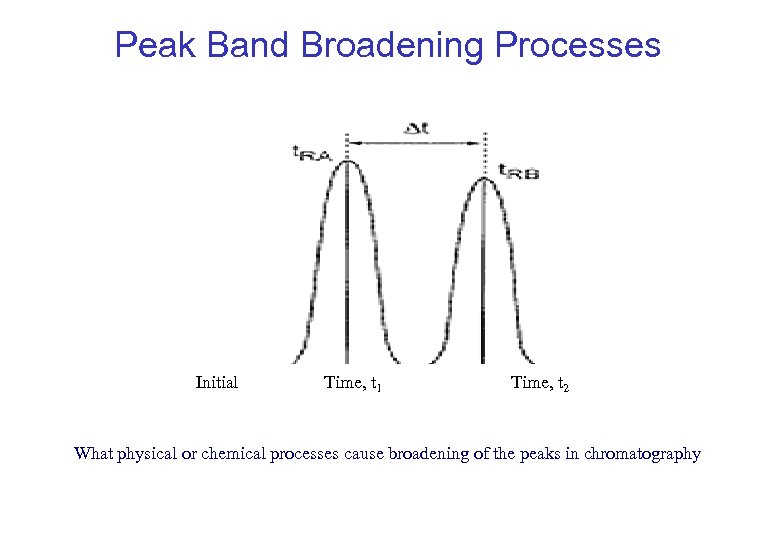 Peak Band Broadening Processes

$\Delta t$

$t_{RA}$

$t_{RB}$

Initial

Time, $t_1$

Time, $t_2$

What physical or chemical processes cause broadening of the peaks in chromatography